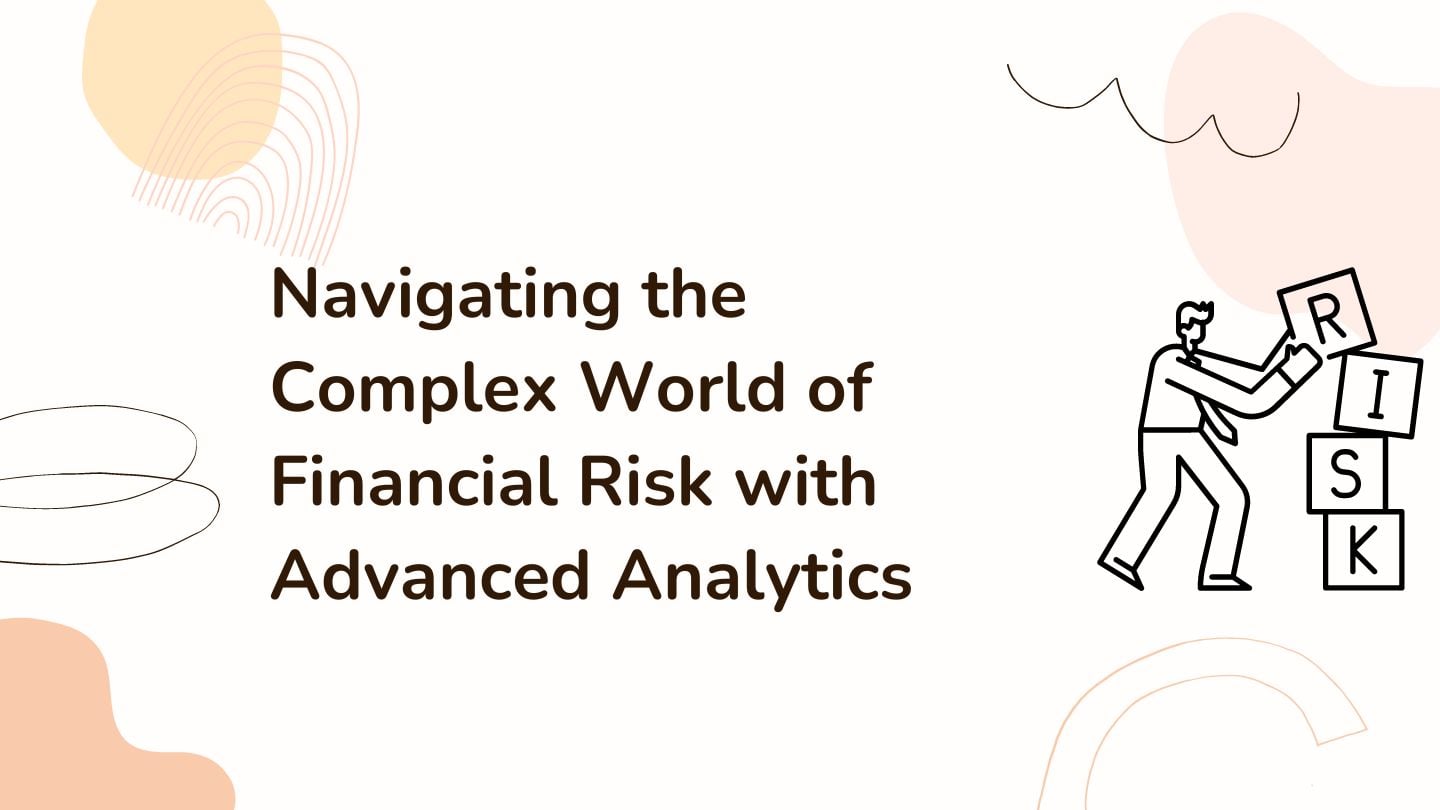 Navigating the Complex World of Financial Risk with Advanced Analytics

R
I
S
K